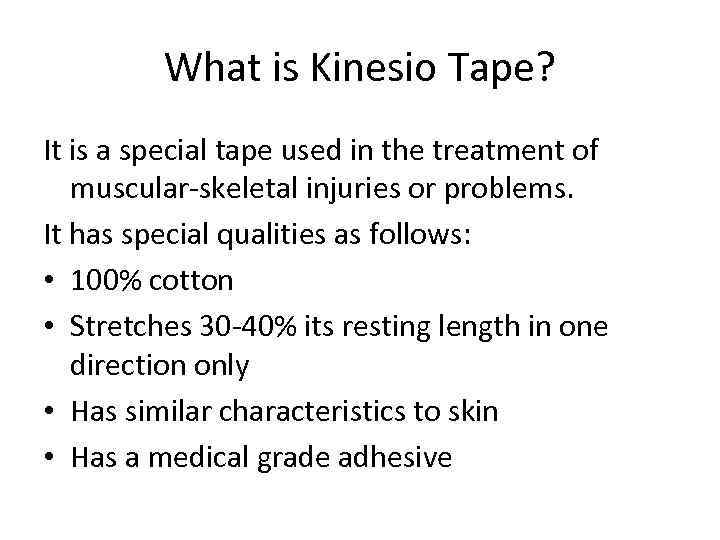 What is Kinesio Tape?

It is a special tape used in the treatment of muscular-skeletal injuries or problems.

It has special qualities as follows:

• 100% cotton
• Stretches 30-40% its resting length in one direction only
• Has similar characteristics to skin
• Has a medical grade adhesive